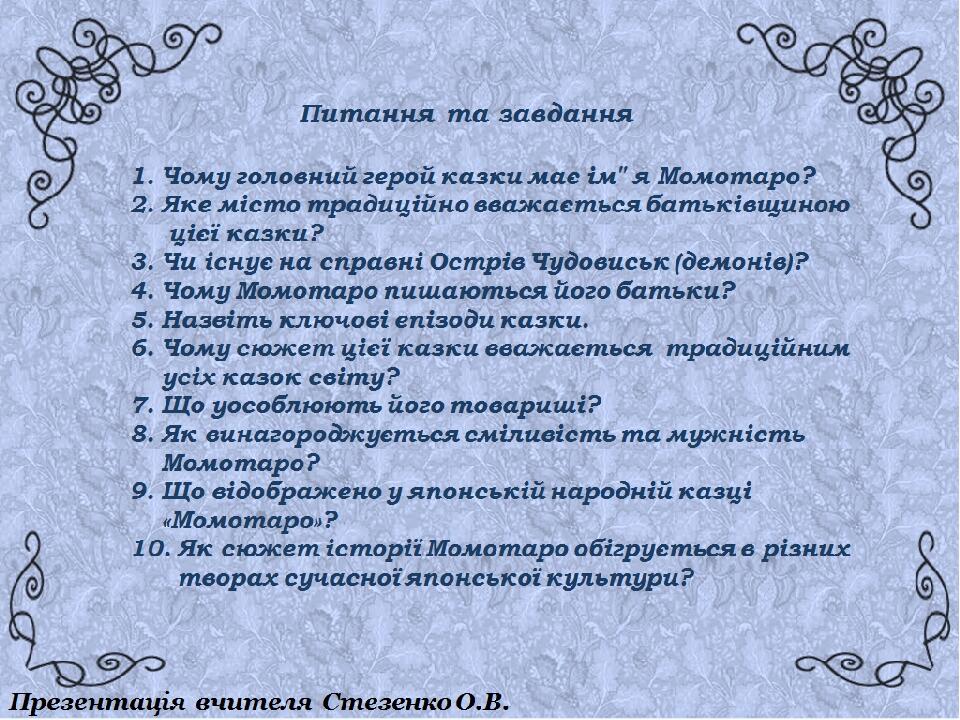 Питання та завдання

1. Чому головний герой казки має ім" я Момотаро?
2. Яке місто традиційно вважається батьківщиною цієї казки?
3. Чи існує на справні Острів Чудовиськ (демонів)?
4. Чому Момотаро пишаються його батьки?
5. Назвіть ключові епізоди казки.
6. Чому сюжет цієї казки вважається традиційним усіх казок світу?
7. Що уособлюють його товариші?
8. Як винагороджується сміливість та мужність Момотаро?
9. Що відображено у японській народній казці «Момотаро»?
10. Як сюжет історії Момотаро обігрується в різних творах сучасної японської культури?

Презентація вчителя Стезенко О.В.